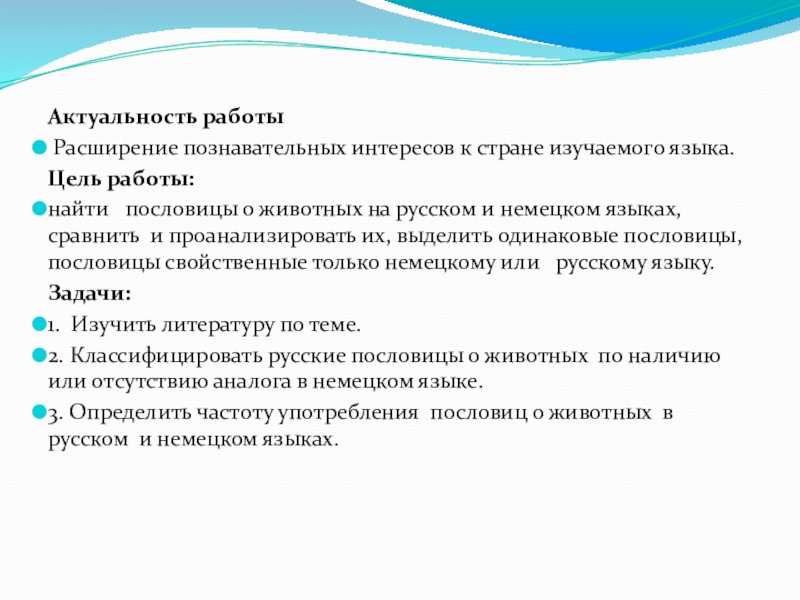 Актуальность работы

Расширение познавательных интересов к стране изучаемого языка.

Цель работы:

найти пословицы о животных на русском и немецком языках, сравнить и проанализировать их, выделить одинаковые пословицы, пословицы свойственные только немецкому или русскому языку.

Задачи:

1. Изучить литературу по теме.

2. Классифицировать русские пословицы о животных по наличию или отсутствию аналога в немецком языке.

3. Определить частоту употребления пословиц о животных в русском и немецком языках.